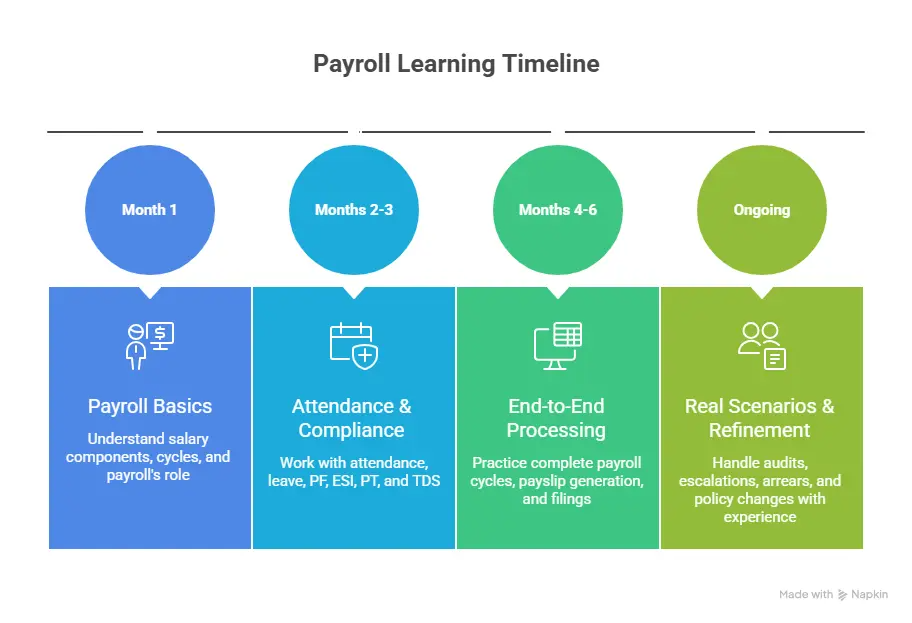 Payroll Learning Timeline

Month 1

Payroll Basics

Understand salary components, cycles, and payroll's role

Months 2-3

Attendance & Compliance

Work with attendance, leave, PF, ESI, PT, and TDS

Months 4-6

End-to-End Processing

Practice complete payroll cycles, payslip generation, and filings

Ongoing

Real Scenarios & Refinement

Handle audits, escalations, arrears, and policy changes with experience

Made with Napkin